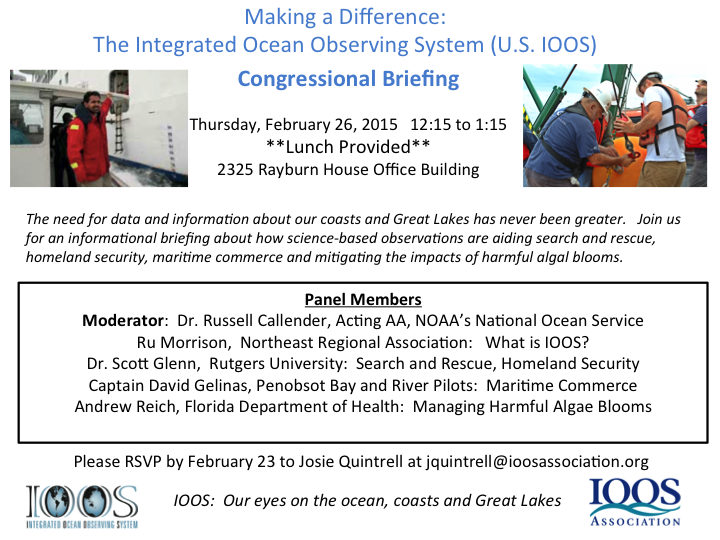 Making a Difference:
The Integrated Ocean Observing System (U.S. IOOS)

Congressional Briefing

Thursday, February 26, 2015 12:15 to 1:15
**Lunch Provided**
2325 Rayburn House Office Building

The need for data and information about our coasts and Great Lakes has never been greater. Join us for an informational briefing about how science-based observations are aiding search and rescue, homeland security, maritime commerce and mitigating the impacts of harmful algal blooms.

Panel Members
Moderator: Dr. Russell Callender, Acting AA, NOAA's National Ocean Service
Ru Morrison, Northeast Regional Association: What is IOOS?
Dr. Scott Glenn, Rutgers University: Search and Rescue, Homeland Security
Captain David Gelinas, Penobsot Bay and River Pilots: Maritime Commerce
Andrew Reich, Florida Department of Health: Managing Harmful Algae Blooms

Please RSVP by February 23 to Josie Quintrell at jquintrell@ioosassociation.org

IOOS
INTEGRATED OCEAN OBSERVING SYSTEM

IOOS: Our eyes on the ocean, coasts and Great Lakes

IOOS
ASSOCIATION